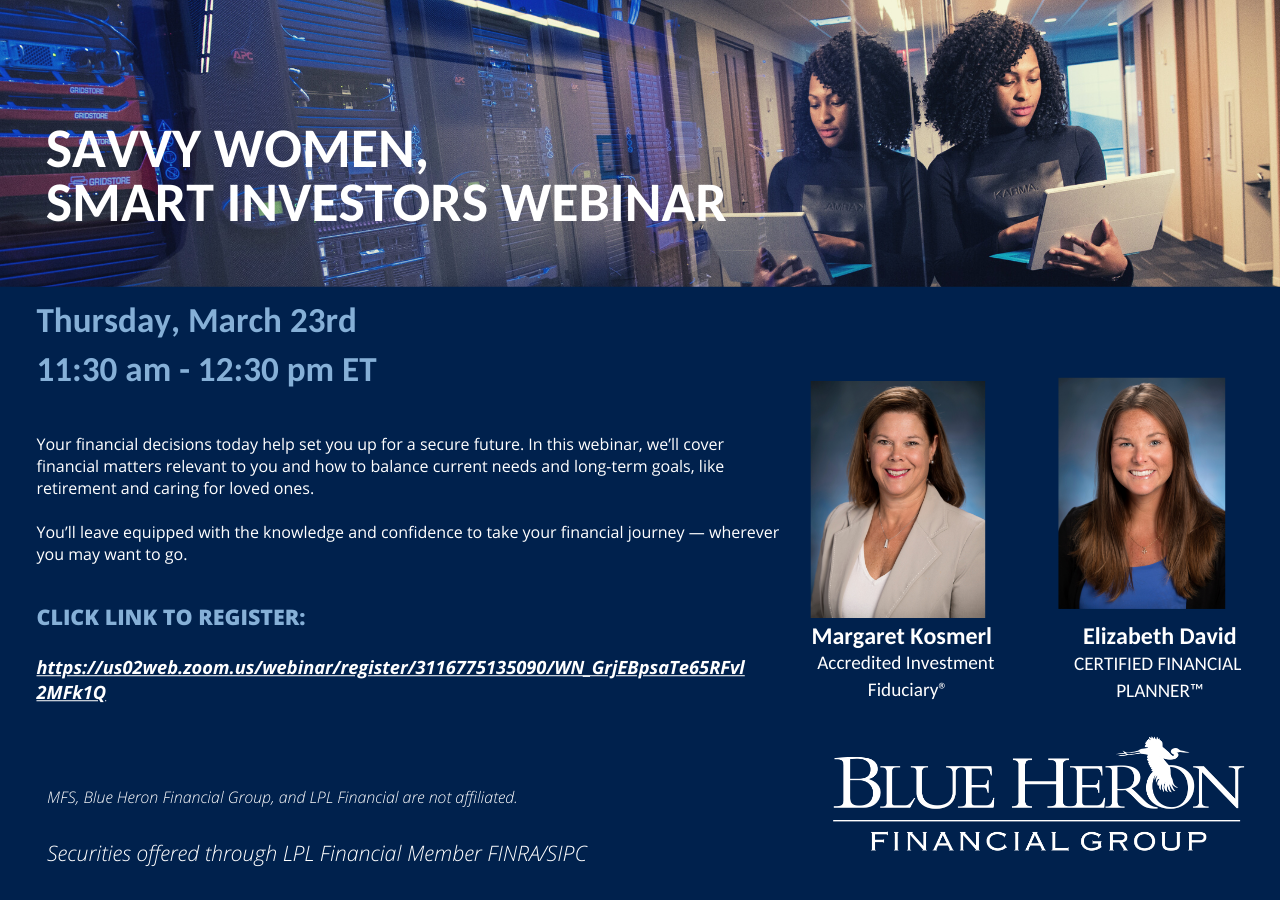 SAVVY WOMEN, SMART INVESTORS WEBINAR

Thursday, March 23rd

11:30 am - 12:30 pm ET

Your financial decisions today help set you up for a secure future. In this webinar, we'll cover financial matters relevant to you and how to balance current needs and long-term goals, like retirement and caring for loved ones.

You'll leave equipped with the knowledge and confidence to take your financial journey — wherever you may want to go.

CLICK LINK TO REGISTER:

https://us02web.zoom.us/webinar/register/3116775135090/WN_GrjEBpsaTe65RFvl2MFk1Q

Margaret Kosmerl
Accredited Investment Fiduciary®

Elizabeth David
CERTIFIED FINANCIAL PLANNER™

MFS, Blue Heron Financial Group, and LPL Financial are not affiliated.

Securities offered through LPL Financial Member FINRA/SIPC

BLUE HERON
FINANCIAL GROUP